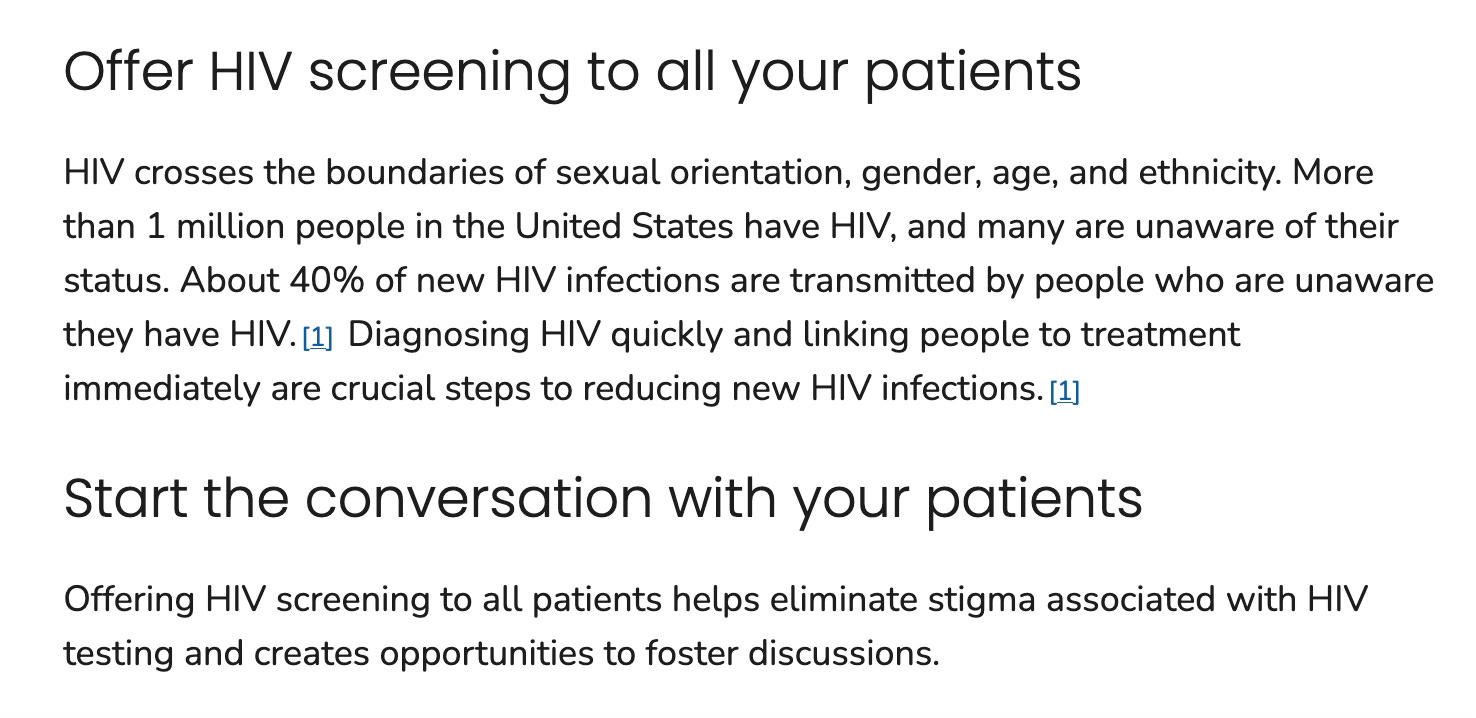 Offer HIV screening to all your patients

HIV crosses the boundaries of sexual orientation, gender, age, and ethnicity. More than 1 million people in the United States have HIV, and many are unaware of their status. About 40% of new HIV infections are transmitted by people who are unaware they have HIV. [1] Diagnosing HIV quickly and linking people to treatment immediately are crucial steps to reducing new HIV infections. [1]

Start the conversation with your patients

Offering HIV screening to all patients helps eliminate stigma associated with HIV testing and creates opportunities to foster discussions.